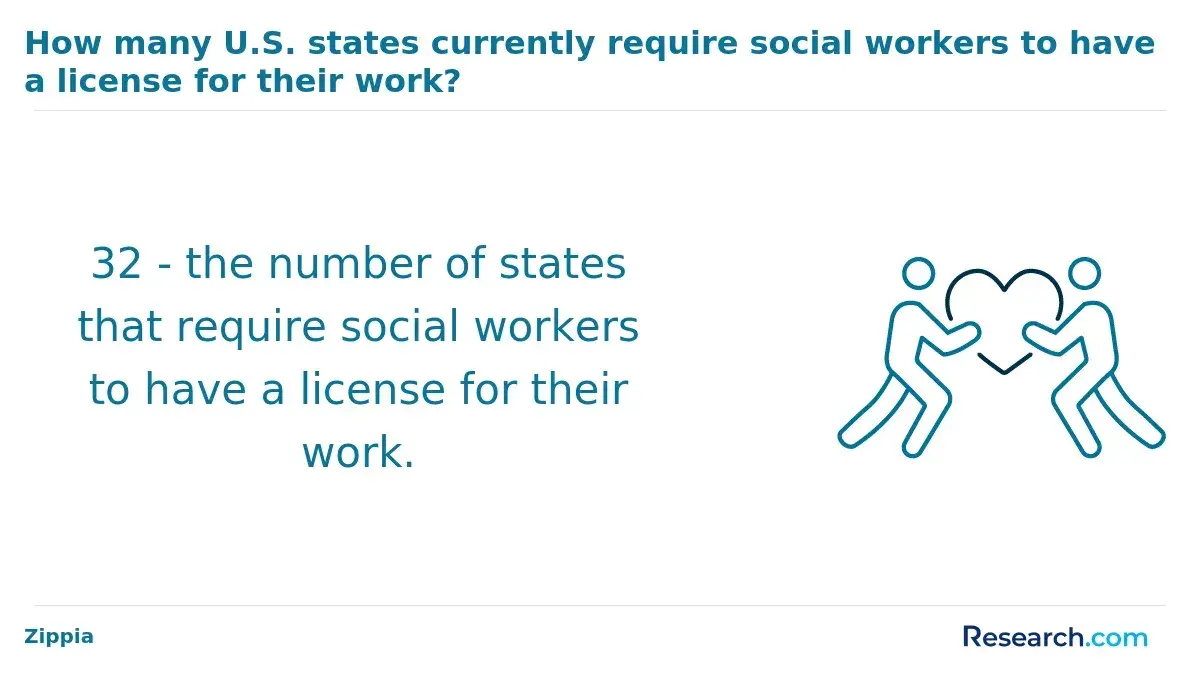 How many U.S. states currently require social workers to have a license for their work?

32 - the number of states that require social workers to have a license for their work.

Zippia

Research.com